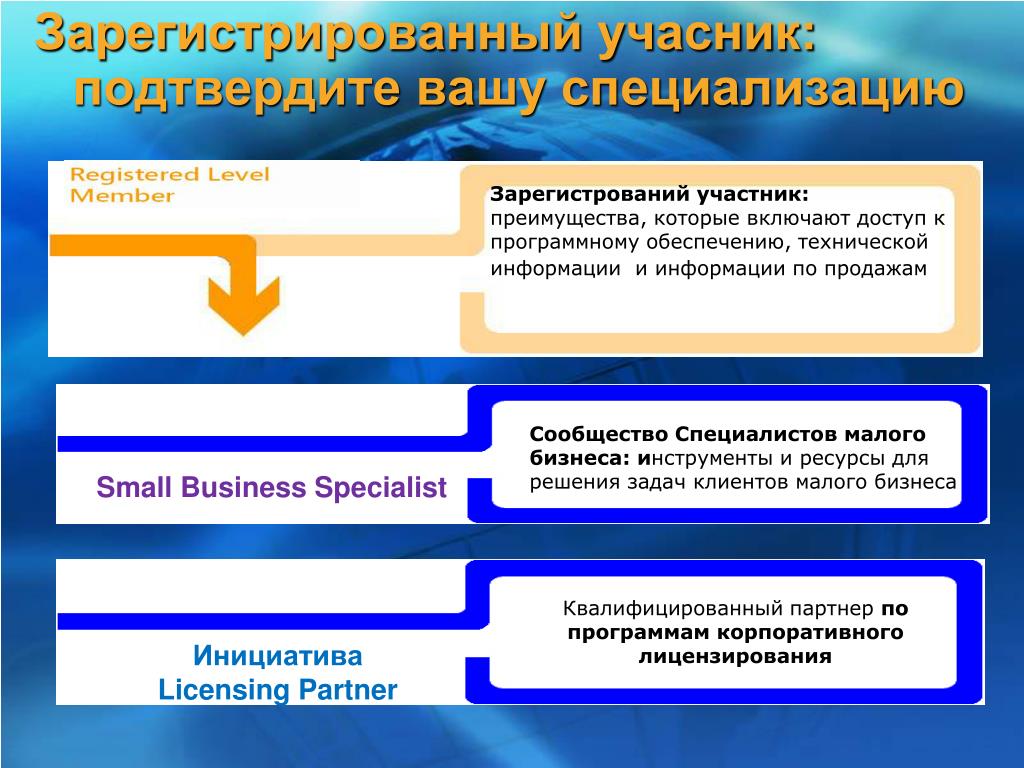 Зарегистрированный учасник: подтвердите вашу специализацию

Registered Level Member

Зарегистрований участник: преимущества, которые включают доступ к программному обеспечению, технической информации и информации по продажам

Small Business Specialist

Сообщество Специалистов малого бизнеса: инструменты и ресурсы для решения задач клиентов малого бизнеса

Инициатива Licensing Partner

Квалифицированный партнер по программам корпоративного лицензирования